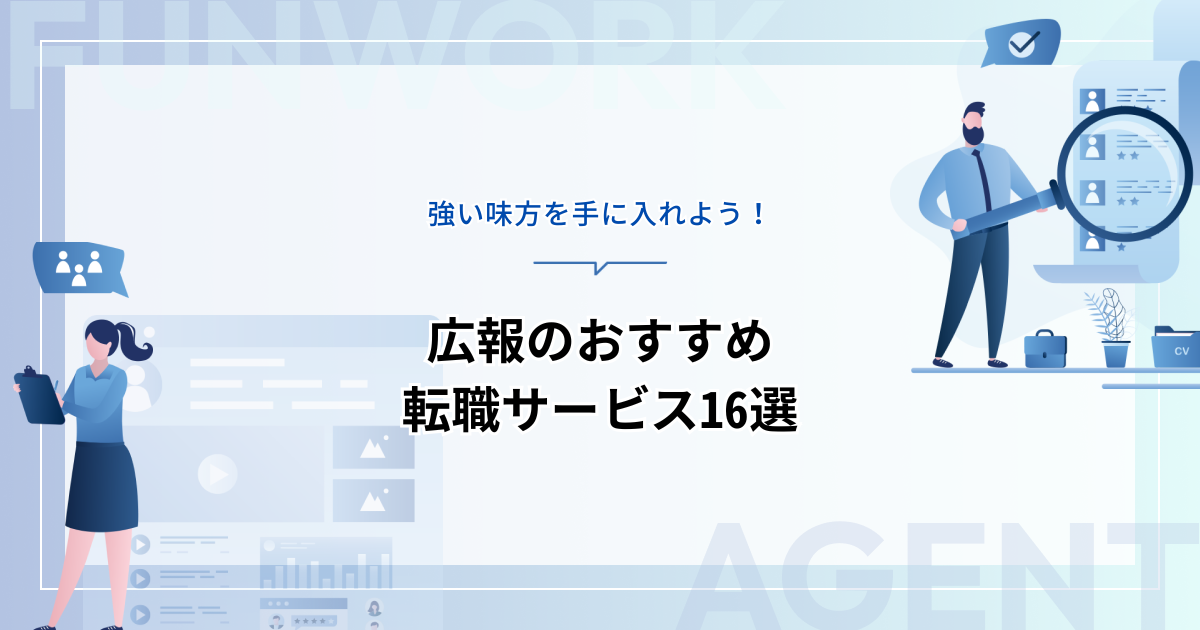 FUNWORK

強い味方を手に入れよう！

広報のおすすめ
転職サービス16選

CV

AGENT